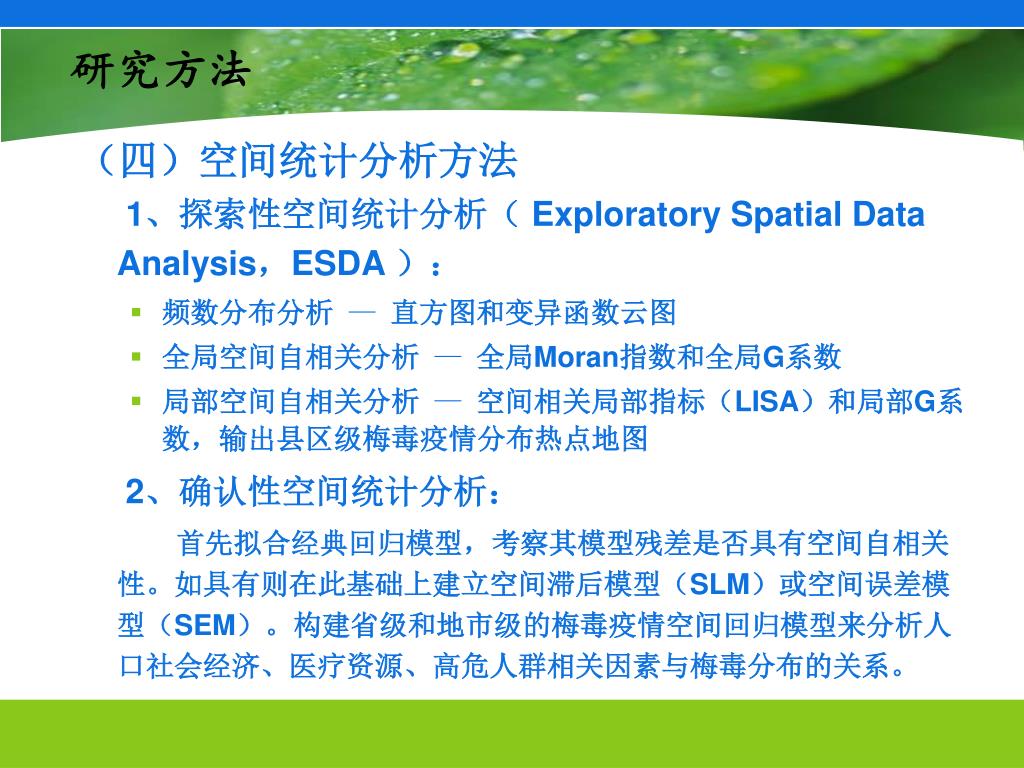 研究方法

（四）空间统计分析方法

1、探索性空间统计分析（ Exploratory Spatial Data Analysis，ESDA ）：

▪ 频数分布分析 — 直方图和变异函数云图
▪ 全局空间自相关分析 — 全局Moran指数和全局G系数
▪ 局部空间自相关分析 — 空间相关局部指标（LISA）和局部G系数，输出县区级梅毒疫情分布热点地图

2、确认性空间统计分析：

首先拟合经典回归模型，考察其模型残差是否具有空间自相关性。如具有则在此基础上建立空间滞后模型（SLM）或空间误差模型（SEM）。构建省级和地市级的梅毒疫情空间回归模型来分析人口社会经济、医疗资源、高危人群相关因素与梅毒分布的关系。